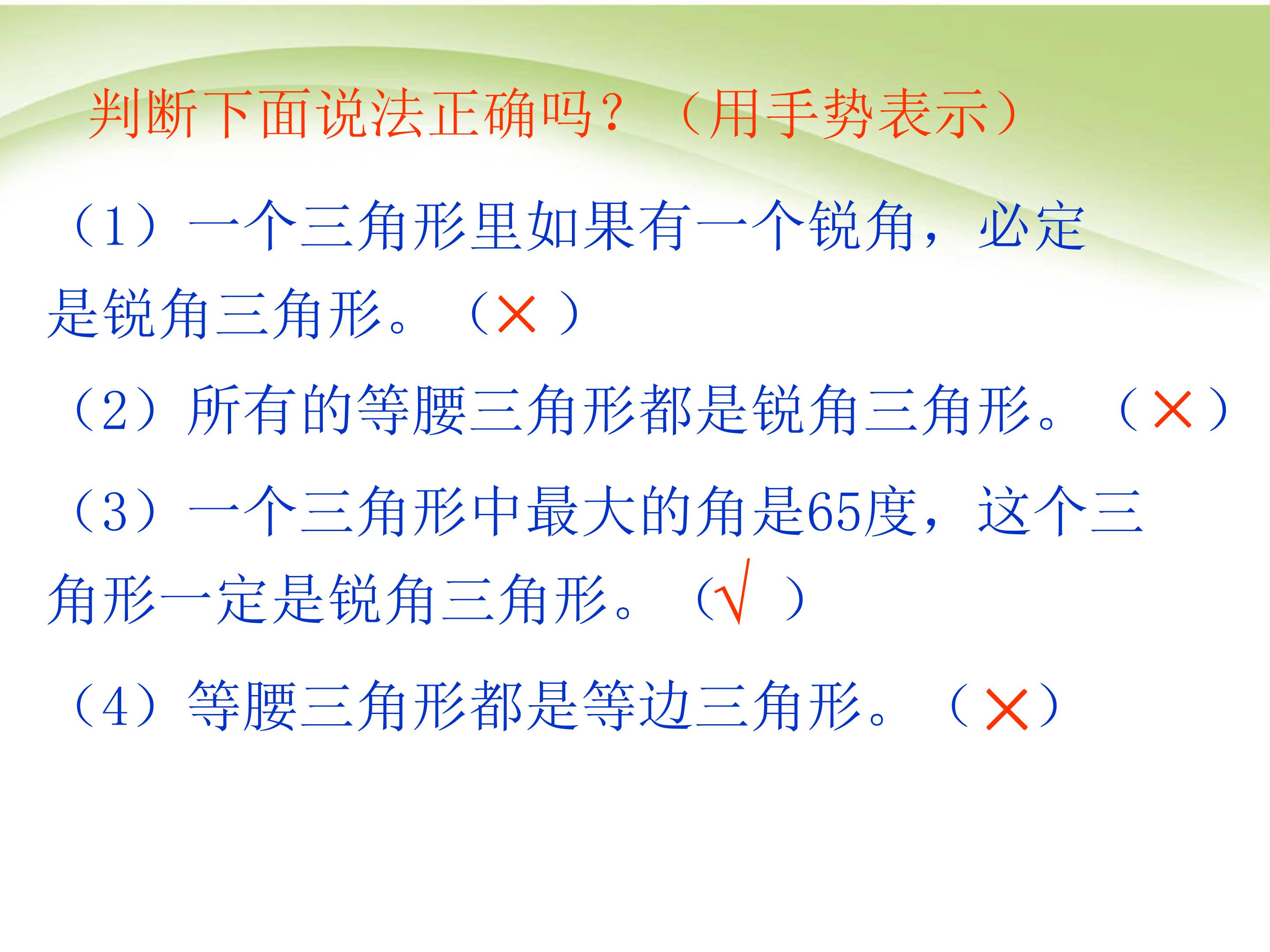 判断下面说法正确吗？（用手势表示）

（1）一个三角形里如果有一个锐角，必定是锐角三角形。（×）

（2）所有的等腰三角形都是锐角三角形。（×）

（3）一个三角形中最大的角是65度，这个三角形一定是锐角三角形。（√）

（4）等腰三角形都是等边三角形。（×）